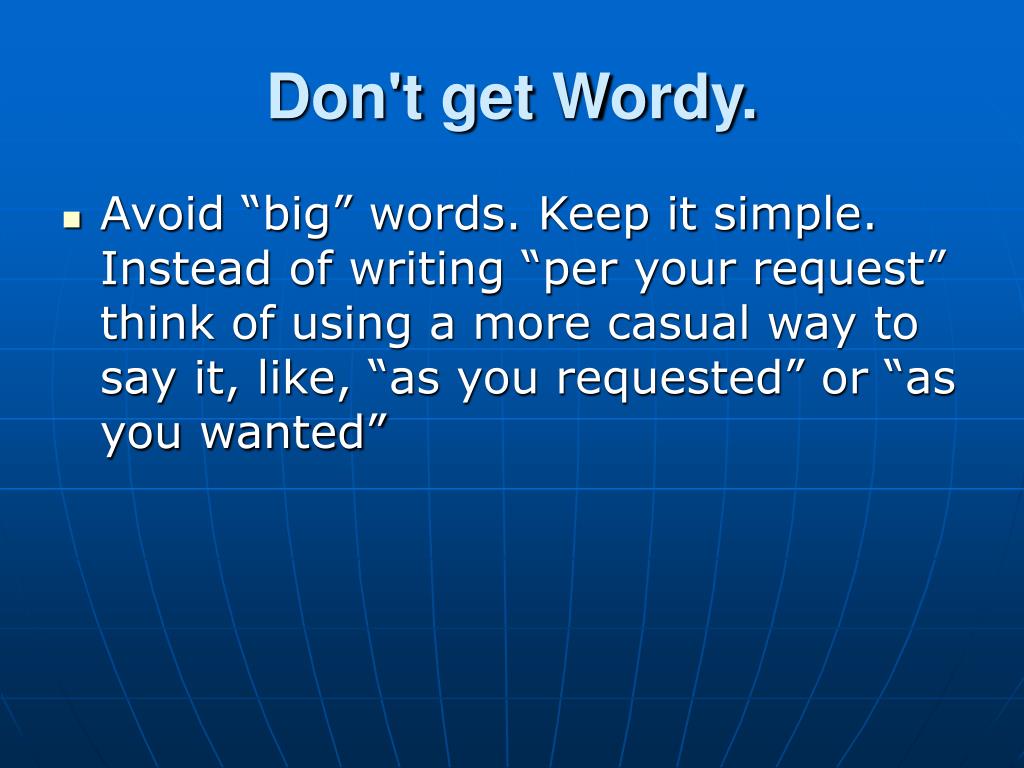 Don't get Wordy.

- Avoid “big” words. Keep it simple. Instead of writing “per your request” think of using a more casual way to say it, like, “as you requested” or “as you wanted”